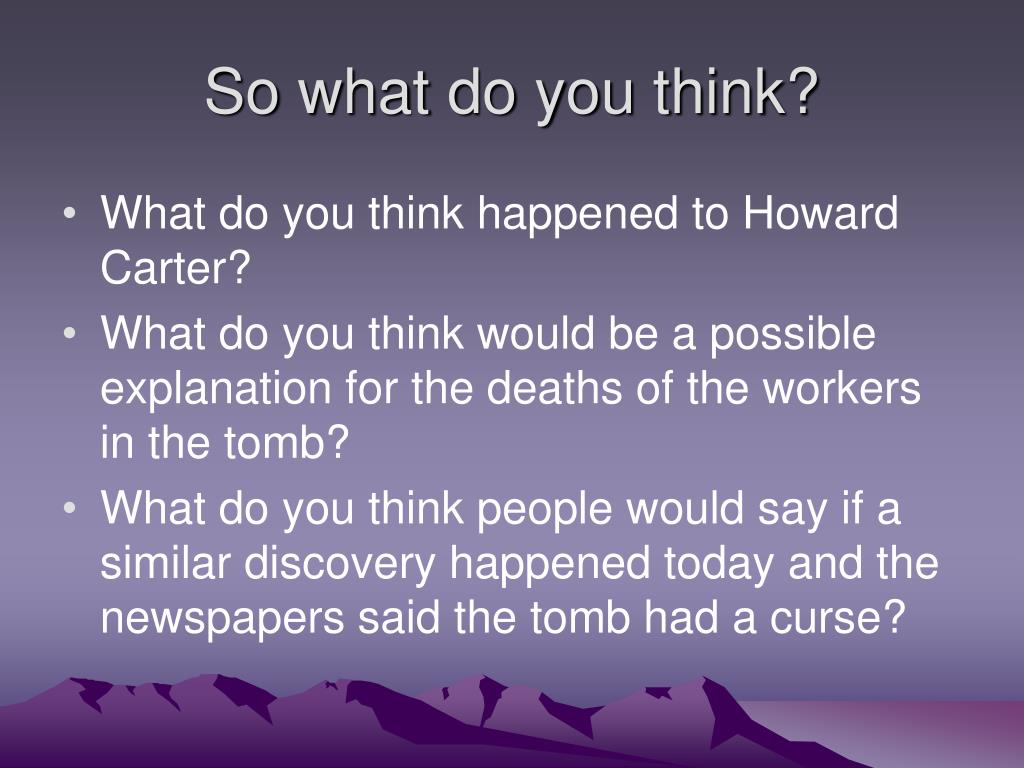 So what do you think?

• What do you think happened to Howard Carter?
• What do you think would be a possible explanation for the deaths of the workers in the tomb?
• What do you think people would say if a similar discovery happened today and the newspapers said the tomb had a curse?